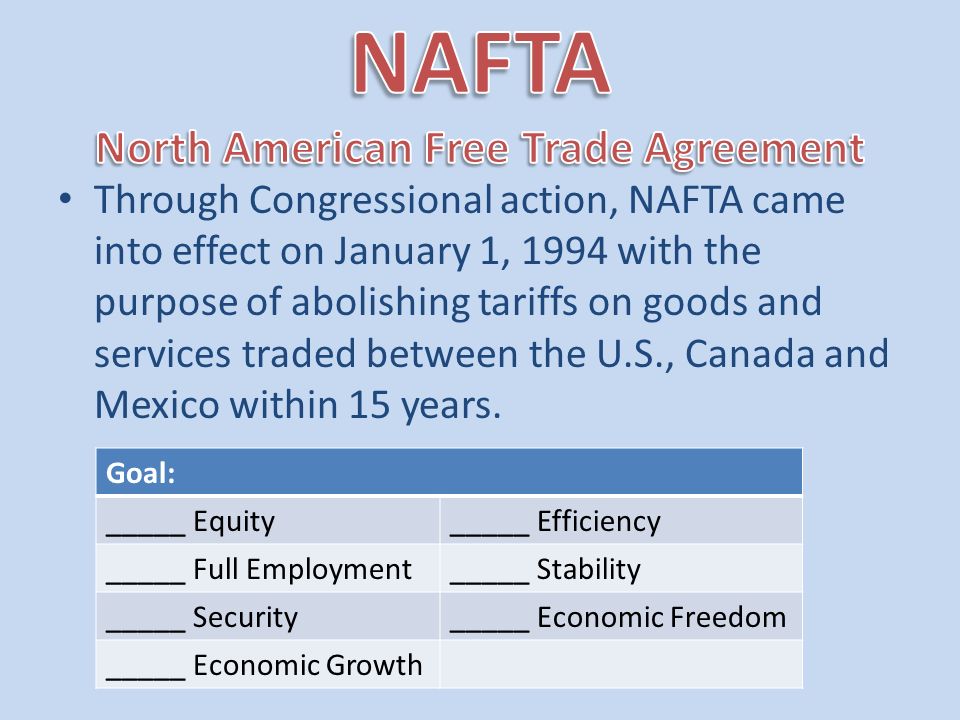 NAFTA

North American Free Trade Agreement

• Through Congressional action, NAFTA came into effect on January 1, 1994 with the purpose of abolishing tariffs on goods and services traded between the U.S., Canada and Mexico within 15 years.

| Goal: | |
|---|---|
| _____ Equity | _____ Efficiency |
| _____ Full Employment | _____ Stability |
| _____ Security | _____ Economic Freedom |
| _____ Economic Growth | |